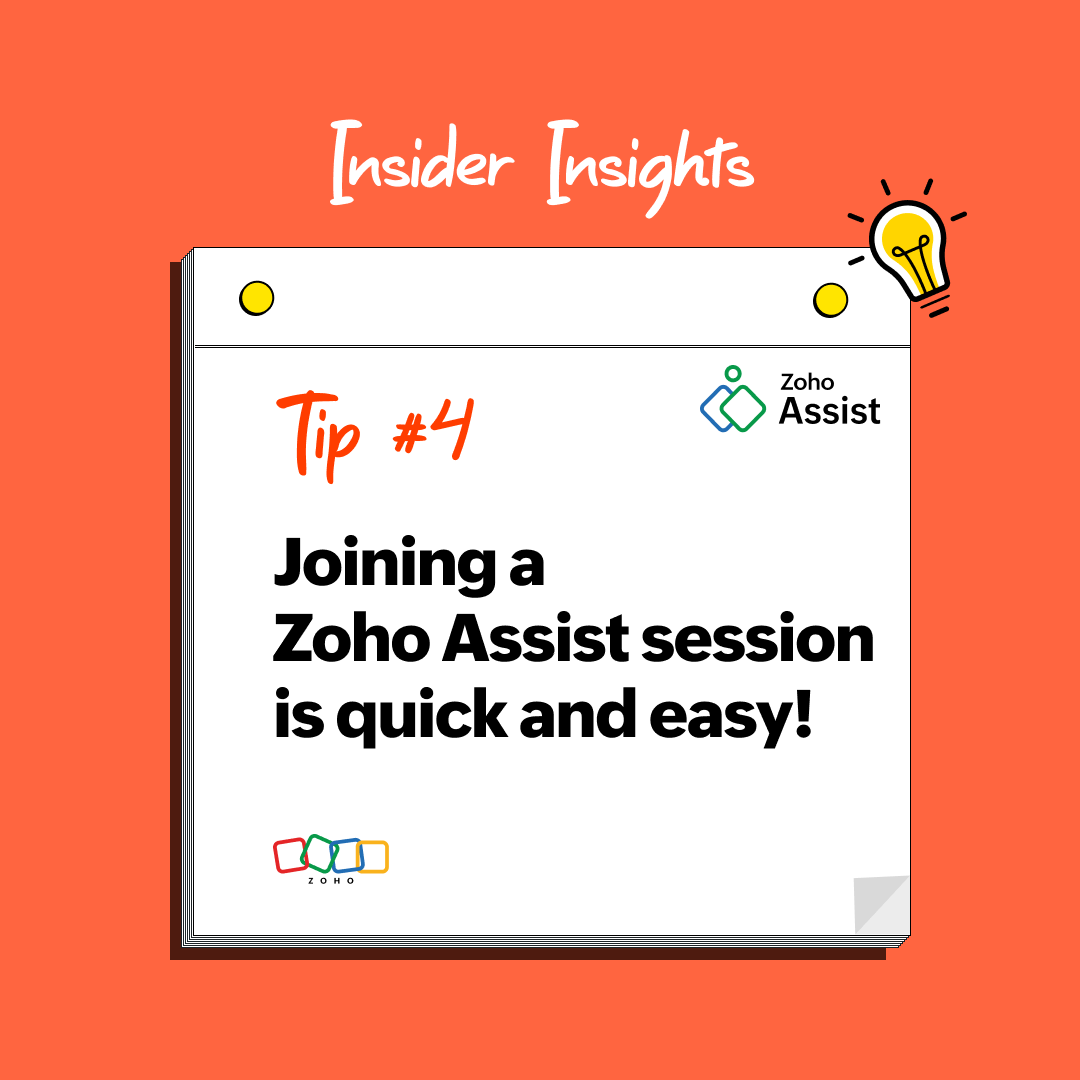 Insider Insights

Tip #4

Zoho Assist

Joining a Zoho Assist session is quick and easy!

ZOHO